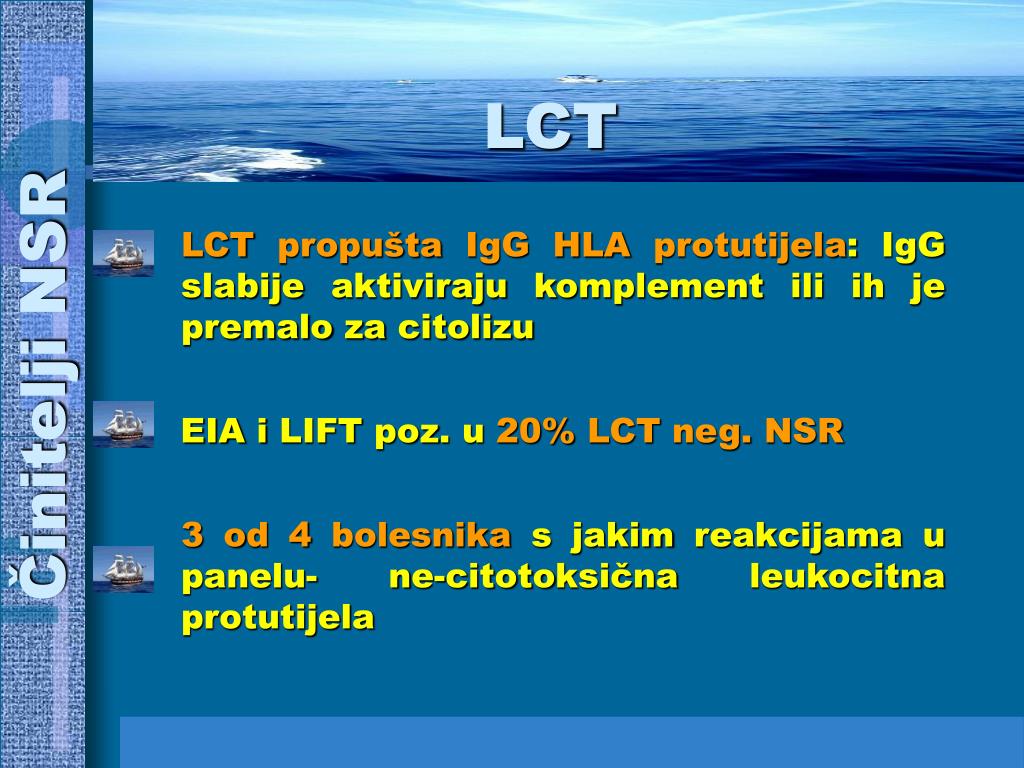 Činitelji NSR

LCT

LCT propušta IgG HLA protutijela: IgG slabije aktiviraju komplement ili ih je premalo za citolizu

EIA i LIFT poz. u 20% LCT neg. NSR

3 od 4 bolesnika s jakim reakcijama u panelu- ne-citotoksična leukocitna protutijela